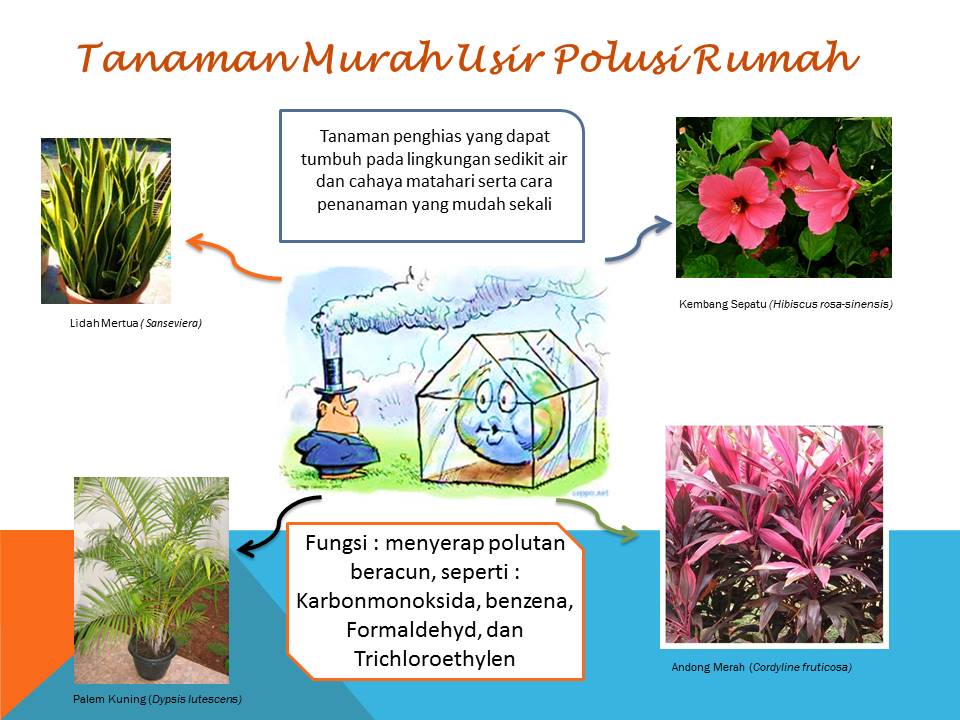 Tanaman Murah Usir Polusi Rumah

Tanaman penghias yang dapat tumbuh pada lingkungan sedikit air dan cahaya matahari serta cara penanaman yang mudah sekali

Lidah Mertua (Sanseviera)

Kembang Sepatu (Hibiscus rosa-sinensis)

Fungsi : menyerap polutan beracun, seperti : Karbonmonoksida, benzena, Formaldehyd, dan Trichloroethylen

Palem Kuning (Dypsis lutescens)

Andong Merah (Cordyline fruticosa)